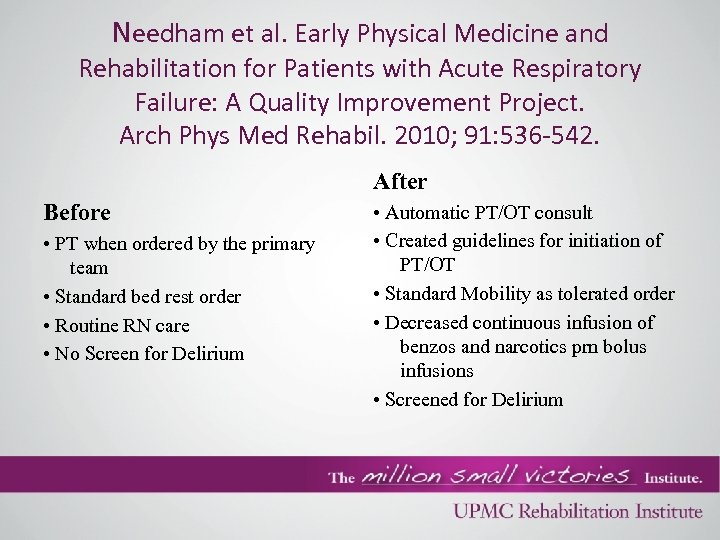 Needham et al. Early Physical Medicine and Rehabilitation for Patients with Acute Respiratory Failure: A Quality Improvement Project. Arch Phys Med Rehabil. 2010; 91:536-542.

Before
• PT when ordered by the primary team
• Standard bed rest order
• Routine RN care
• No Screen for Delirium

After
• Automatic PT/OT consult
• Created guidelines for initiation of PT/OT
• Standard Mobility as tolerated order
• Decreased continuous infusion of benzos and narcotics prn bolus infusions
• Screened for Delirium

The million small victories Institute.
UPMC Rehabilitation Institute